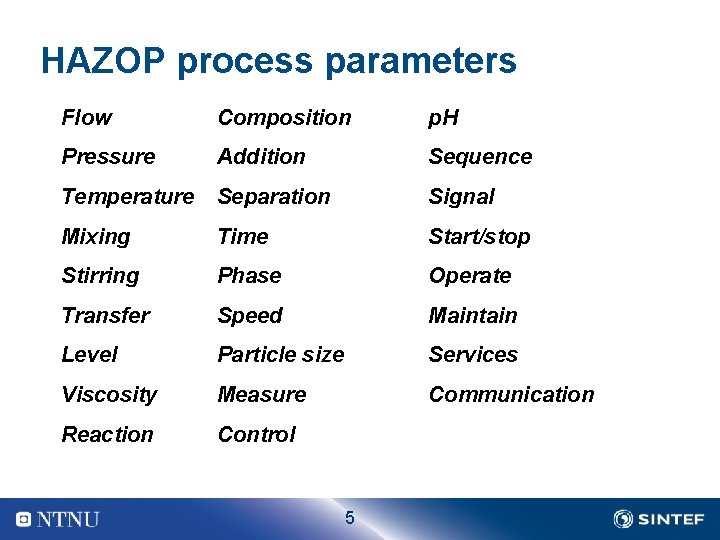 HAZOP process parameters

Flow
Pressure
Temperature
Mixing
Stirring
Transfer
Level
Viscosity
Reaction

Composition
Addition
Separation
Time
Phase
Speed
Particle size
Measure
Control

pH
Sequence
Signal
Start/stop
Operate
Maintain
Services
Communication

NTNU
5
SINTEF